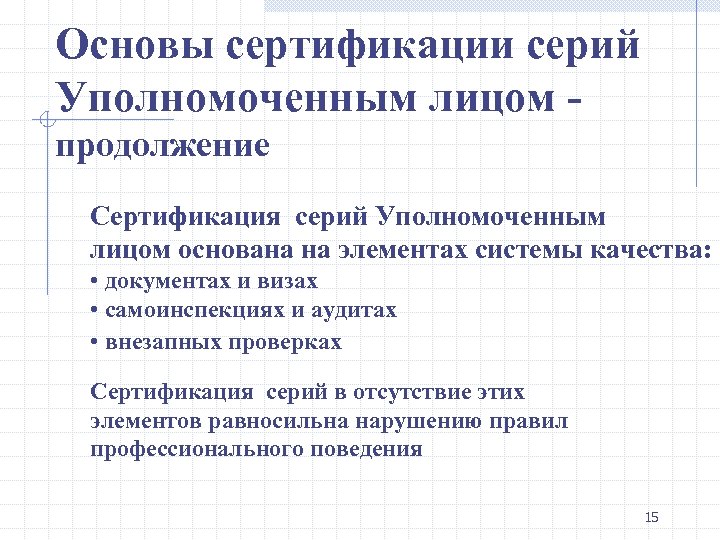 Основы сертификации серий Уполномоченным лицом - продолжение

Сертификация серий Уполномоченным лицом основана на элементах системы качества:
• документах и визах
• самоинспекциях и аудитах
• внезапных проверках

Сертификация серий в отсутствие этих элементов равносильна нарушению правил профессионального поведения

15